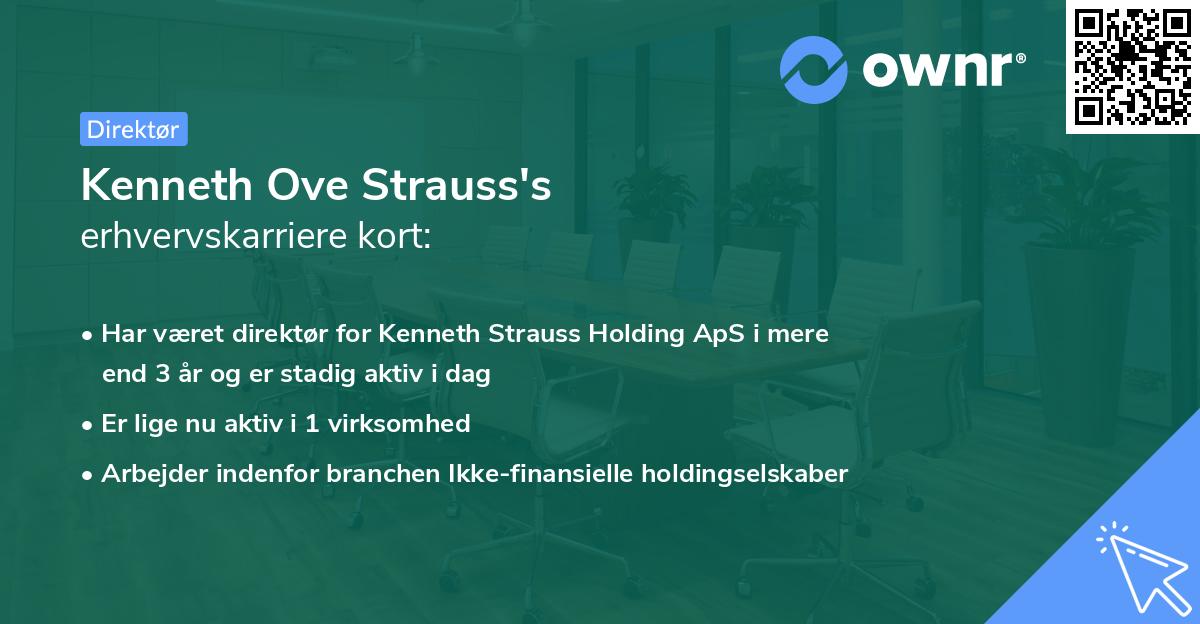 ownr®

Direktør

Kenneth Ove Strauss's
erhvervskarriere kort:

• Har været direktør for Kenneth Strauss Holding ApS i mere end 3 år og er stadig aktiv i dag
• Er lige nu aktiv i 1 virksomhed
• Arbejder indenfor branchen Ikke-finansielle holdingselskaber